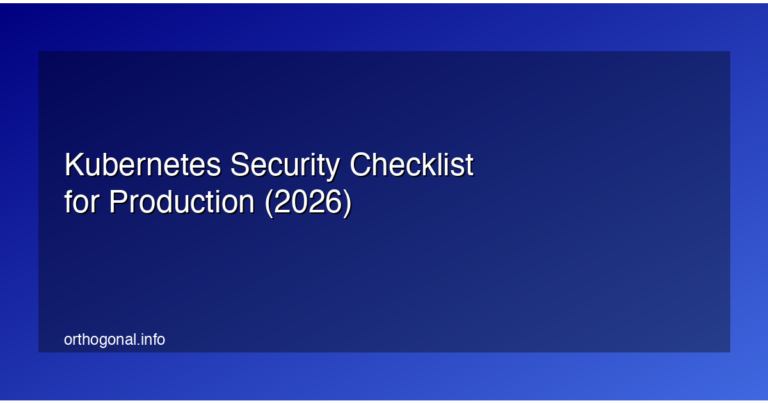 Kubernetes Security Checklist for Production (2026)

orthogonal.info